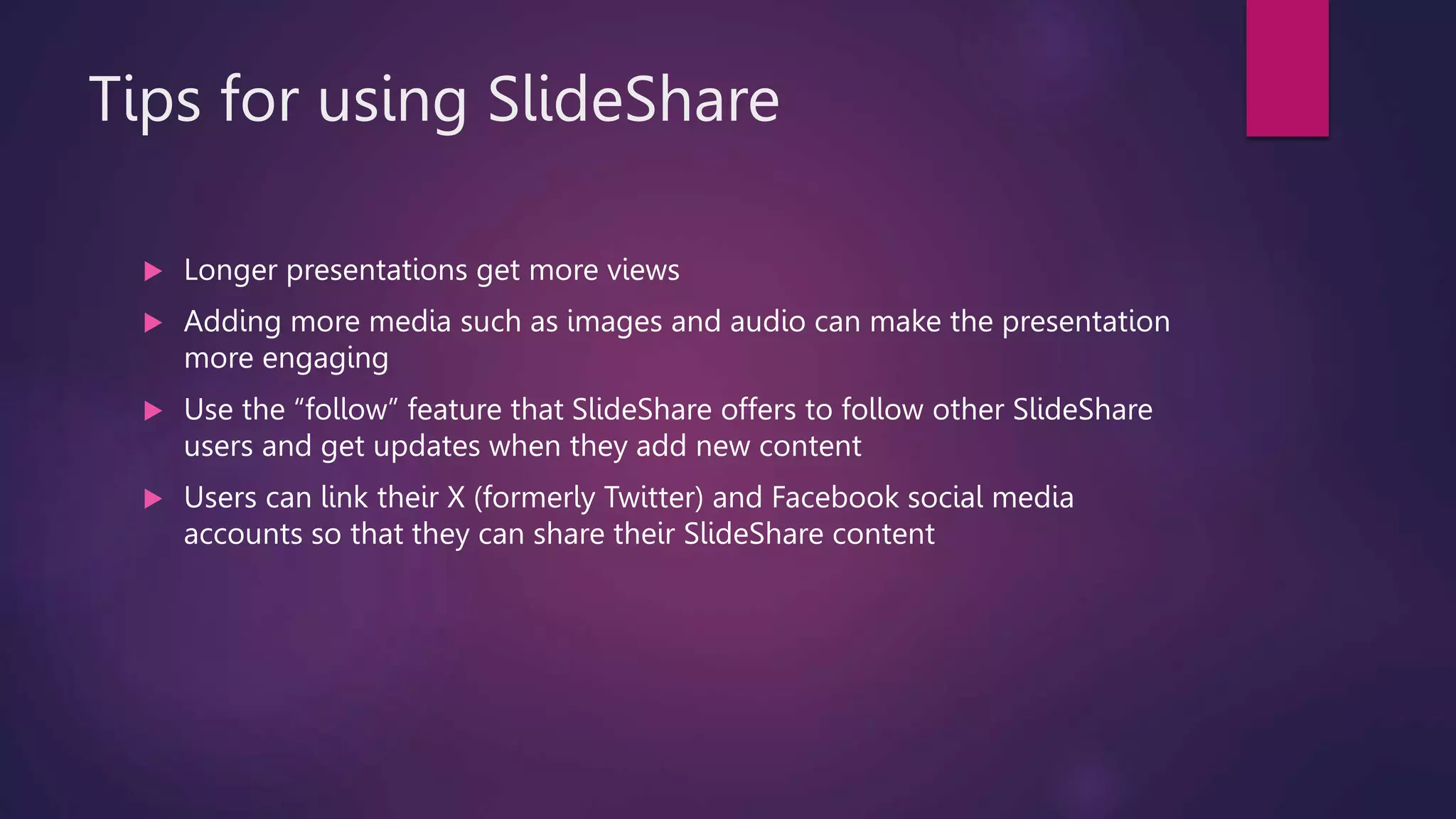 Tips for using SlideShare

▶ Longer presentations get more views

▶ Adding more media such as images and audio can make the presentation more engaging

▶ Use the “follow” feature that SlideShare offers to follow other SlideShare users and get updates when they add new content

▶ Users can link their X (formerly Twitter) and Facebook social media accounts so that they can share their SlideShare content